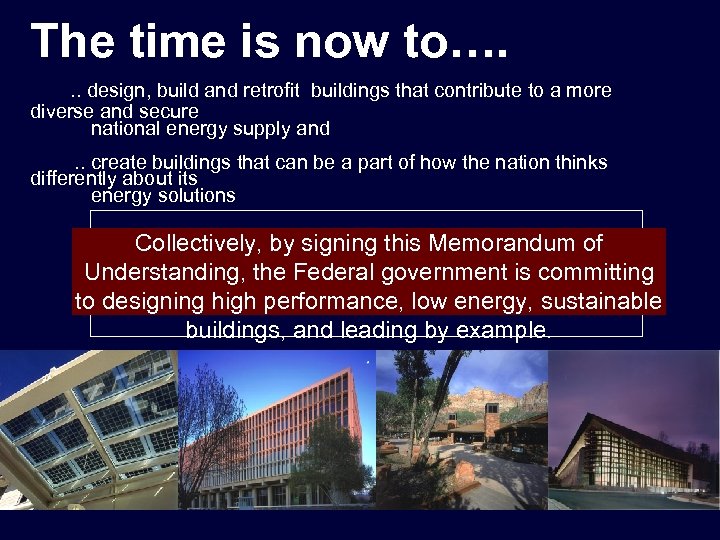 The time is now to….

.. design, build and retrofit buildings that contribute to a more diverse and secure national energy supply and

.. create buildings that can be a part of how the nation thinks differently about its energy solutions

Collectively, by signing this Memorandum of Understanding, the Federal government is committing to designing high performance, low energy, sustainable buildings, and leading by example.